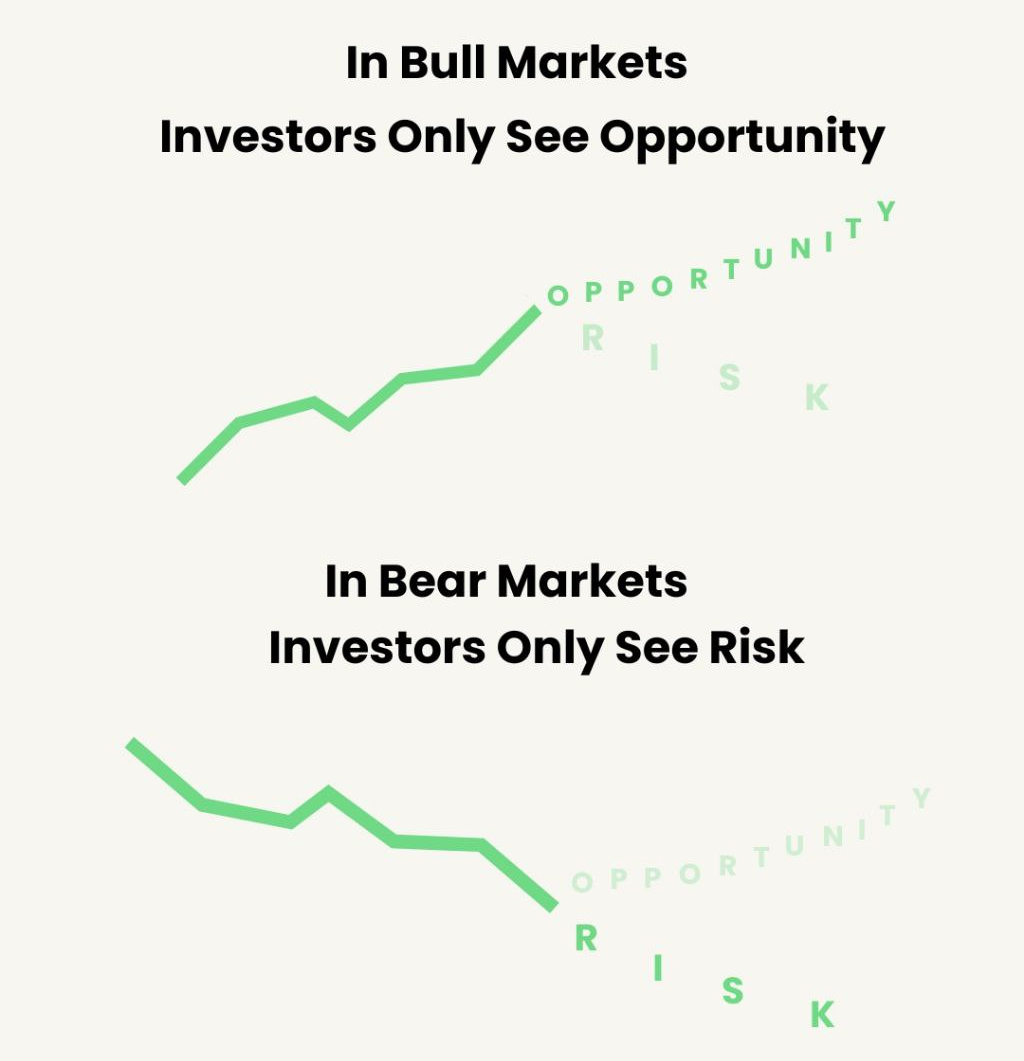 In Bull Markets
Investors Only See Opportunity

OPPORTUNITY
RISK

In Bear Markets
Investors Only See Risk

OPPORTUNITY
RISK